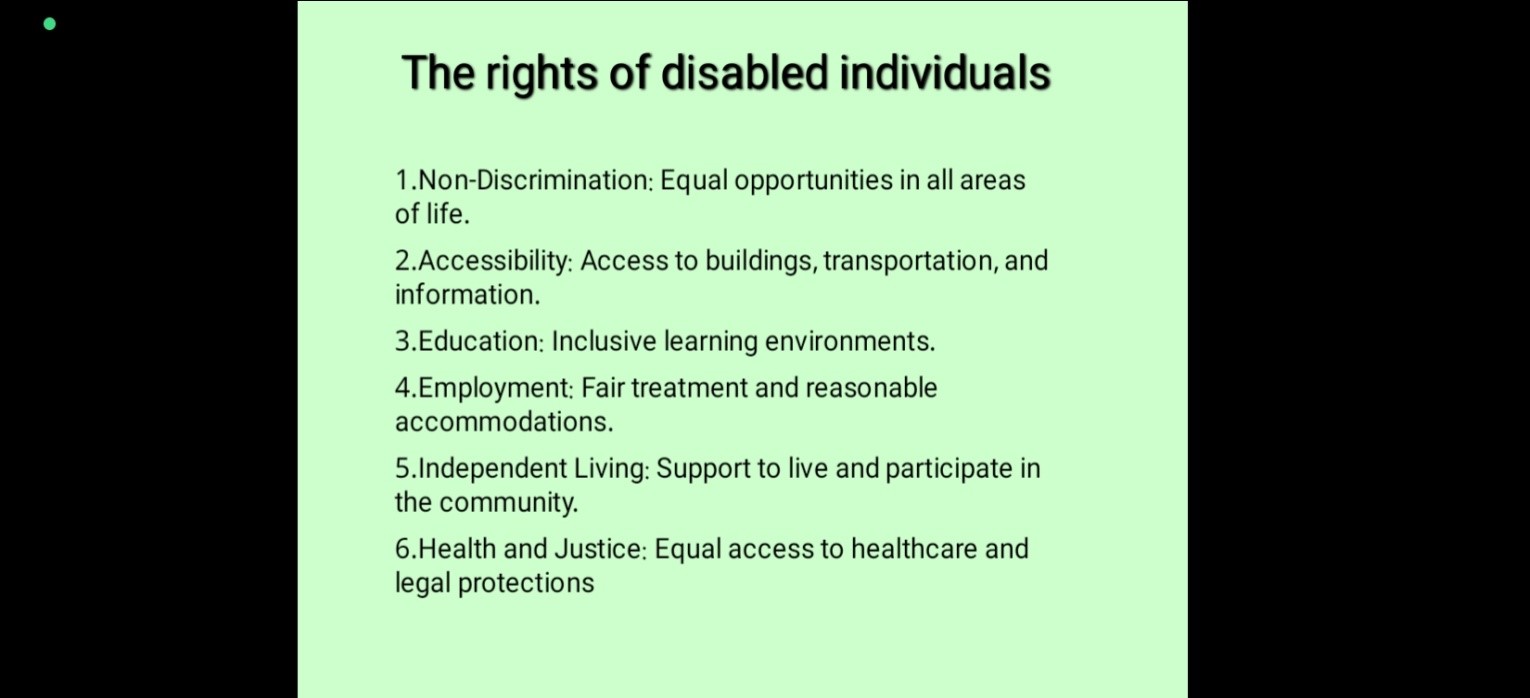 The rights of disabled individuals

1.Non-Discrimination: Equal opportunities in all areas of life.

2.Accessibility: Access to buildings, transportation, and information.

3.Education: Inclusive learning environments.

4.Employment: Fair treatment and reasonable accommodations.

5.Independent Living: Support to live and participate in the community.

6.Health and Justice: Equal access to healthcare and legal protections